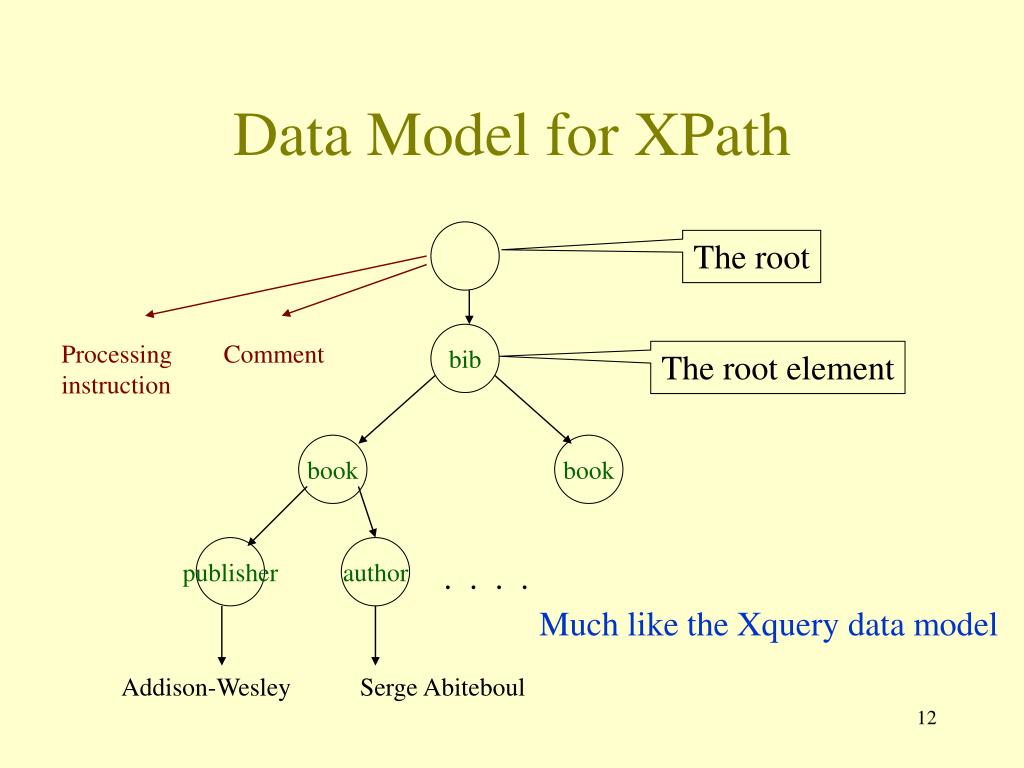 Data Model for XPath

The root

Processing instruction

Comment

bib

The root element

book

book

publisher

author

. . . .

Much like the Xquery data model

Addison-Wesley

Serge Abiteboul

12